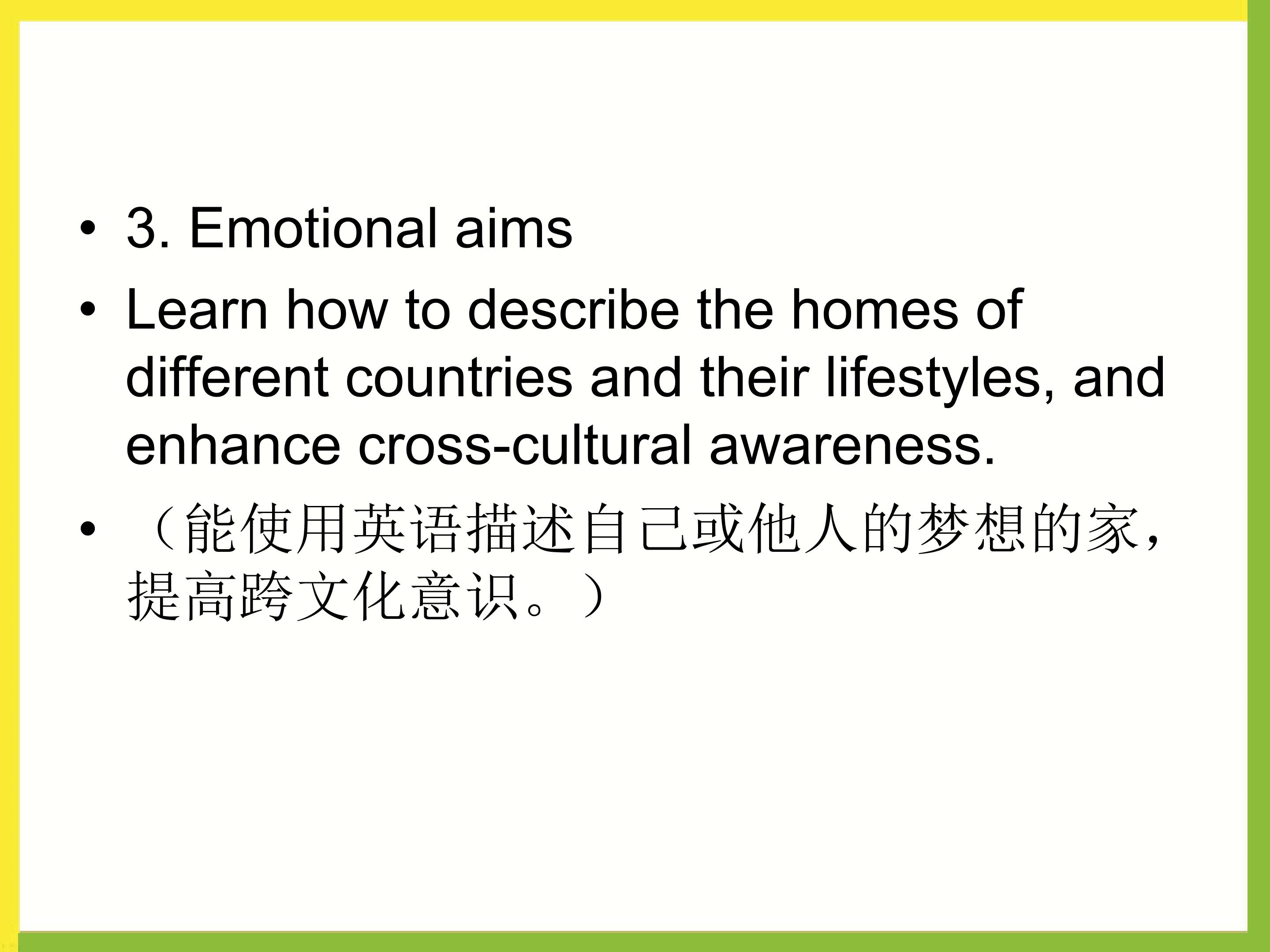 • 3. Emotional aims

• Learn how to describe the homes of different countries and their lifestyles, and enhance cross-cultural awareness.

• （能使用英语描述自己或他人的梦想的家，提高跨文化意识。）